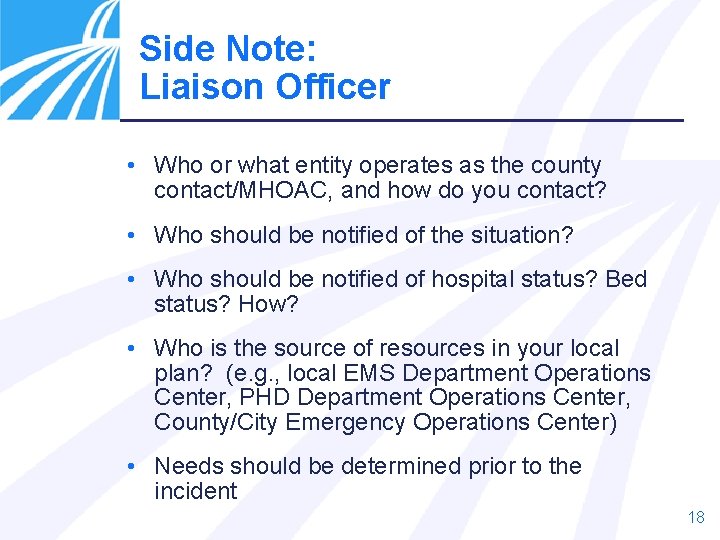 Side Note:
Liaison Officer

• Who or what entity operates as the county contact/MHOAC, and how do you contact?

• Who should be notified of the situation?

• Who should be notified of hospital status? Bed status? How?

• Who is the source of resources in your local plan? (e.g., local EMS Department Operations Center, PHD Department Operations Center, County/City Emergency Operations Center)

• Needs should be determined prior to the incident

18